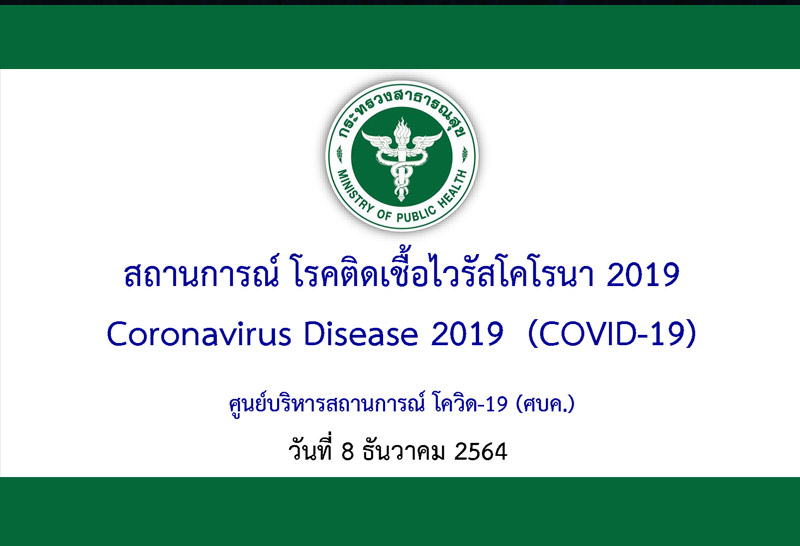 กระทรวงสาธารณสุข
MINISTRY OF PUBLIC HEALTH

สถานการณ์ โรคติดเชื้อไวรัสโคโรนา 2019
Coronavirus Disease 2019 (COVID-19)

ศูนย์บริหารสถานการณ์ โควิด-19 (ศบค.)

วันที่ 8 ธันวาคม 2564